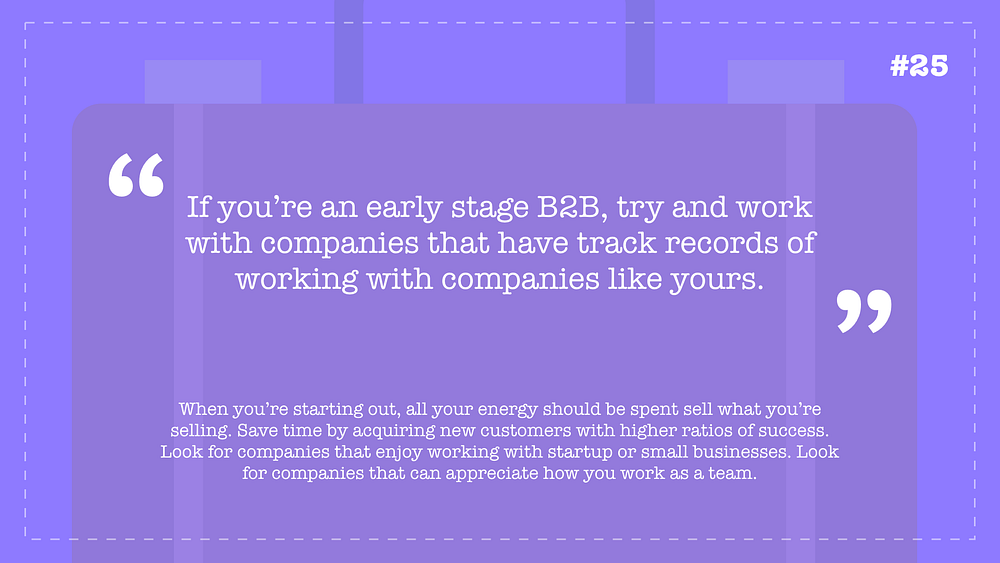 #25

“

If you’re an early stage B2B, try and work with companies that have track records of working with companies like yours.

”

When you’re starting out, all your energy should be spent sell what you’re selling. Save time by acquiring new customers with higher ratios of success. Look for companies that enjoy working with startup or small businesses. Look for companies that can appreciate how you work as a team.